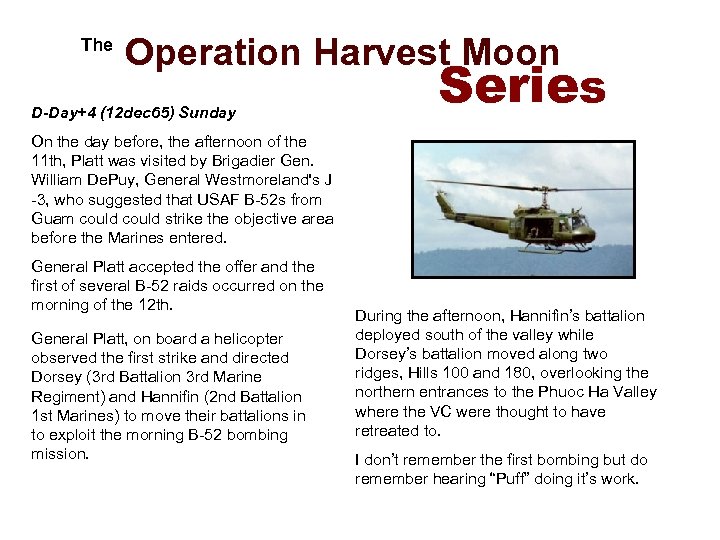 The Operation Harvest Moon Series

D-Day+4 (12dec65) Sunday

On the day before, the afternoon of the 11th, Platt was visited by Brigadier Gen. William DePuy, General Westmoreland's J-3, who suggested that USAF B-52s from Guam could could strike the objective area before the Marines entered.

General Platt accepted the offer and the first of several B-52 raids occurred on the morning of the 12th.

General Platt, on board a helicopter observed the first strike and directed Dorsey (3rd Battalion 3rd Marine Regiment) and Hannifin (2nd Battalion 1st Marines) to move their battalions in to exploit the morning B-52 bombing mission.

During the afternoon, Hannifin's battalion deployed south of the valley while Dorsey's battalion moved along two ridges, Hills 100 and 180, overlooking the northern entrances to the Phuoc Ha Valley where the VC were thought to have retreated to.

I don't remember the first bombing but do remember hearing "Puff" doing it's work.